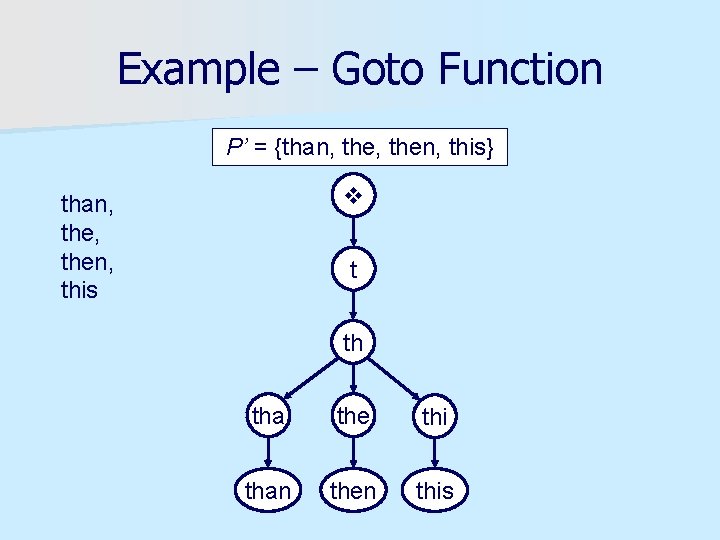 Example – Goto Function

P' = {than, the, then, this}

than,
the,
then,
this

❖
t
th
tha
the
thi
than
then
this